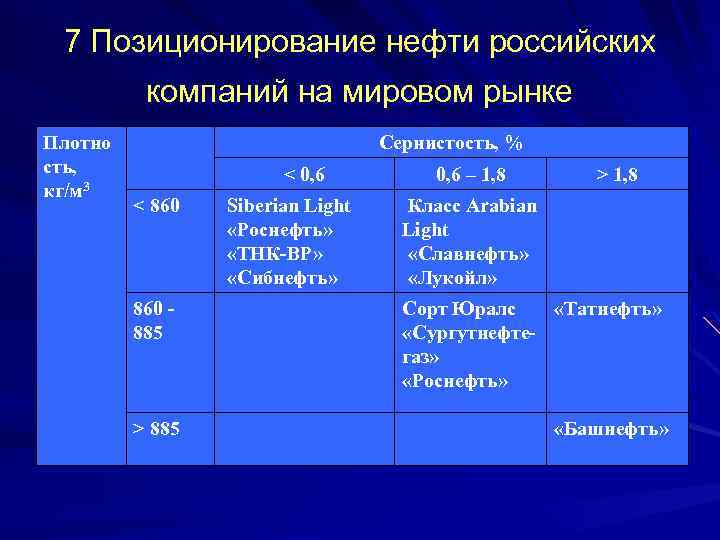 7 Позиционирование нефти российских компаний на мировом рынке

| Плотность, кг/м$^3$ | | Сернистость, % | | |
|---|---|---|---|---|
| | | < 0,6 | 0,6 – 1,8 | > 1,8 |
| | < 860 | Siberian Light «Роснефть» «ТНК-ВР» «Сибнефть» | Класс Arabian Light «Славнефть» «Лукойл» | |
| | 860 - 885 | | Сорт Юралс «Сургутнефтегаз» «Роснефть» | «Татнефть» |
| | > 885 | | | «Башнефть» |